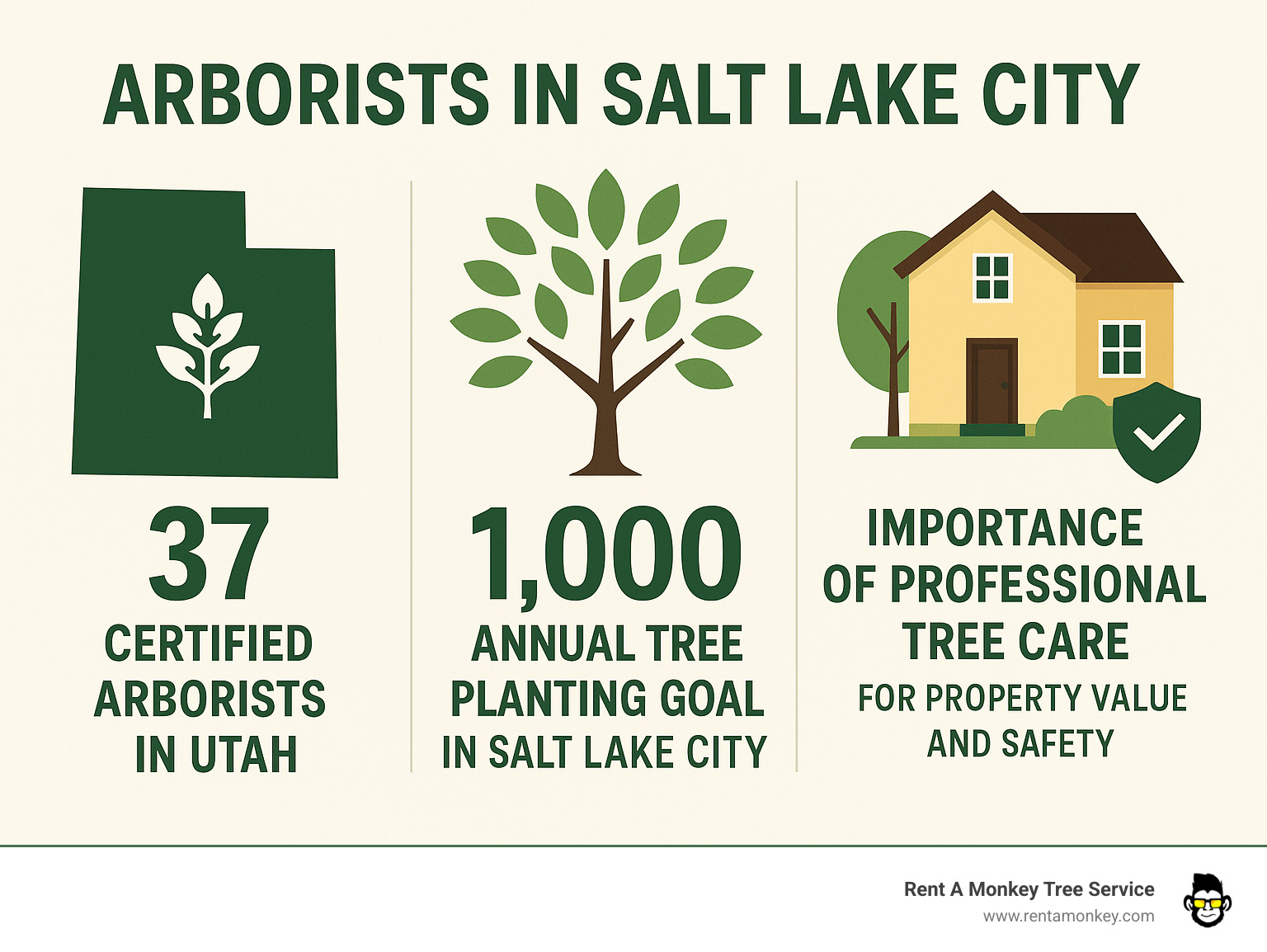 ARBORISTS IN SALT LAKE CITY

37
CERTIFIED ARBORISTS IN UTAH

1,000
ANNUAL TREE PLANTING GOAL IN SALT LAKE CITY

IMPORTANCE OF PROFESSIONAL TREE CARE
FOR PROPERTY VALUE AND SAFETY

Rent A Monkey Tree Service
www.rentamonkey.com